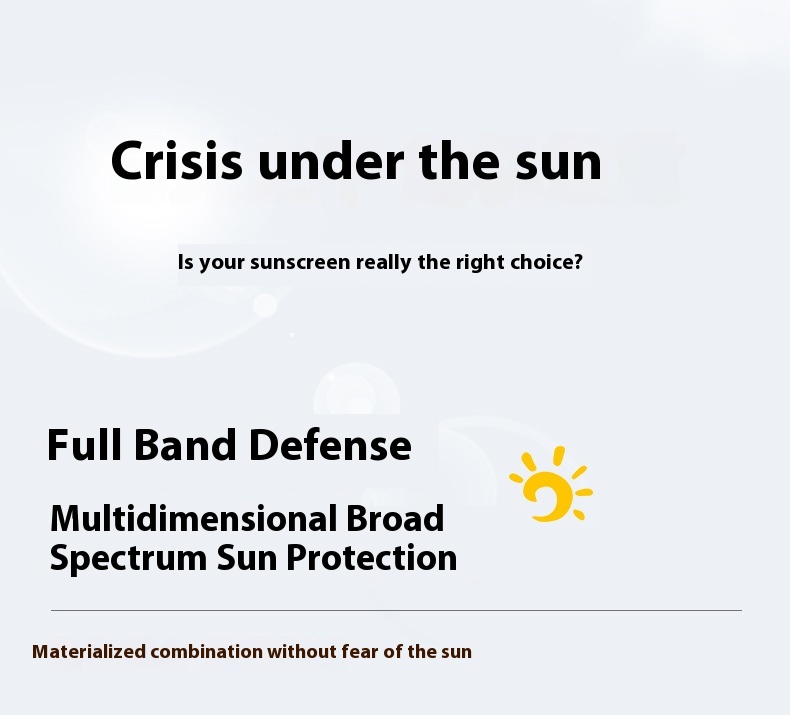 Crisis under the sun

Is your sunscreen really the right choice?

Full Band Defense

Multidimensional Broad Spectrum Sun Protection

Materialized combination without fear of the sun